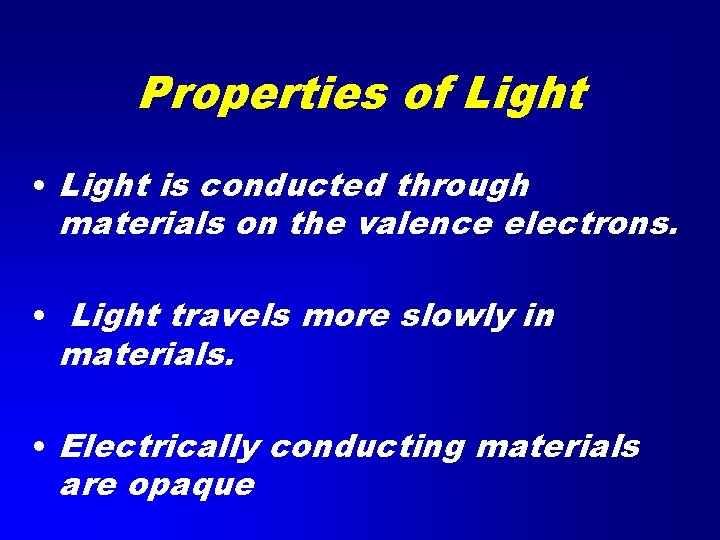 Properties of Light

• Light is conducted through materials on the valence electrons.

• Light travels more slowly in materials.

• Electrically conducting materials are opaque